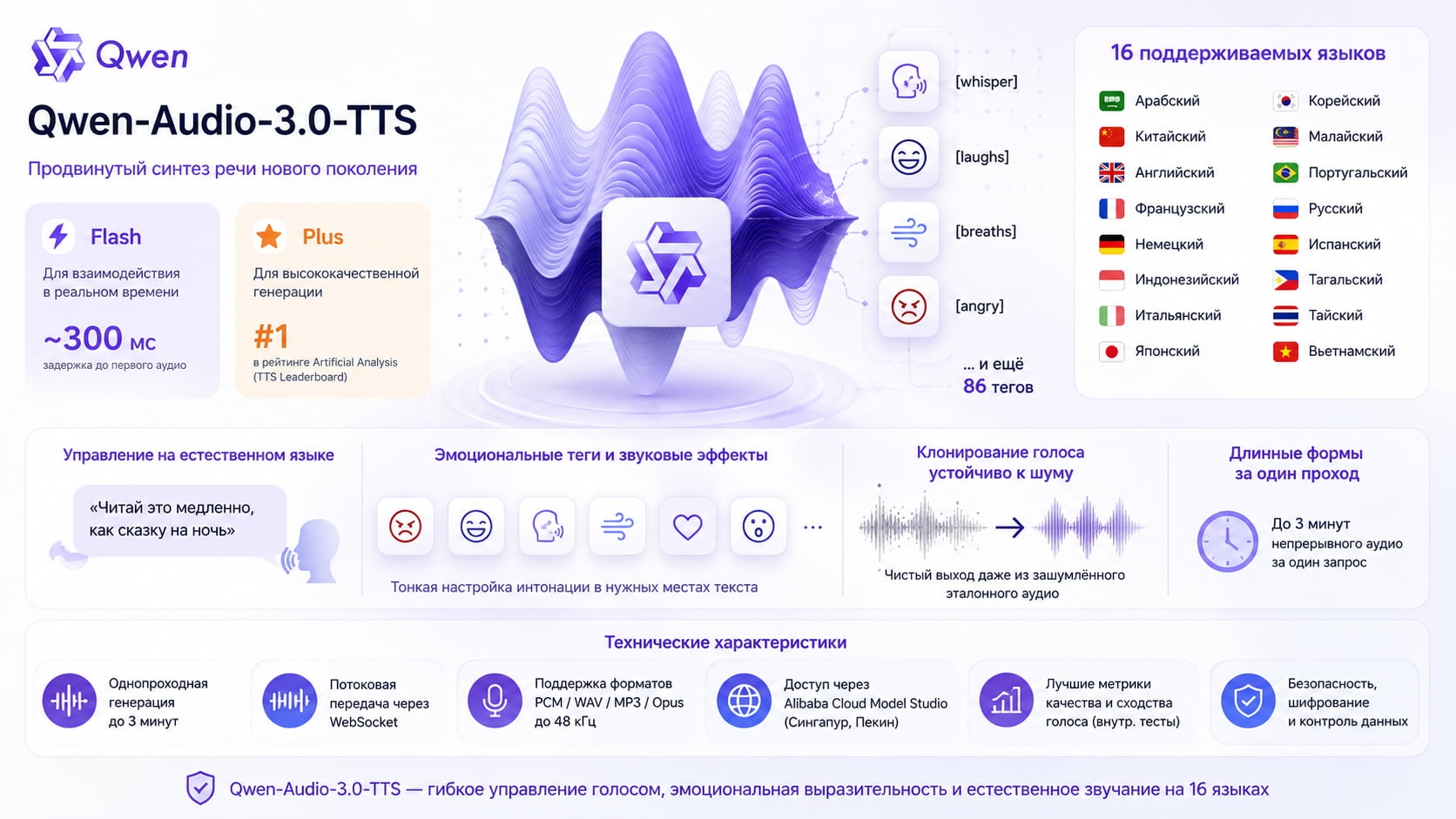 Qwen

Qwen-Audio-3.0-TTS

Продвинутый синтез речи нового поколения

Flash
Для взаимодействия в реальном времени
~300 мс
задержка до первого аудио

Plus
Для высококачественной генерации
#1
в рейтинге Artificial Analysis (TTS Leaderboard)

[whisper]
[laughs]
[breaths]
[angry]
... и ещё 86 тегов

16 поддерживаемых языков

Арабский
Китайский
Английский
Французский
Немецкий
Индонезийский
Итальянский
Японский

Корейский
Малайский
Португальский
Русский
Испанский
Тагальский
Тайский
Вьетнамский

Управление на естественном языке
«Читай это медленно, как сказку на ночь»

Эмоциональные теги и звуковые эффекты
...
Тонкая настройка интонации в нужных местах текста

Клонирование голоса устойчиво к шуму
Чистый выход даже из зашумлённого эталонного аудио

Длинные формы за один проход
До 3 минут непрерывного аудио за один запрос

Технические характеристики

Однопроходная генерация до 3 минут

Потоковая передача через WebSocket

Поддержка форматов PCM / WAV / MP3 / Opus до 48 кГц

Доступ через Alibaba Cloud Model Studio (Сингапур, Пекин)

Лучшие метрики качества и сходства голоса (внутр. тесты)

Безопасность, шифрование и контроль данных

Qwen-Audio-3.0-TTS — гибкое управление голосом, эмоциональная выразительность и естественное звучание на 16 языках